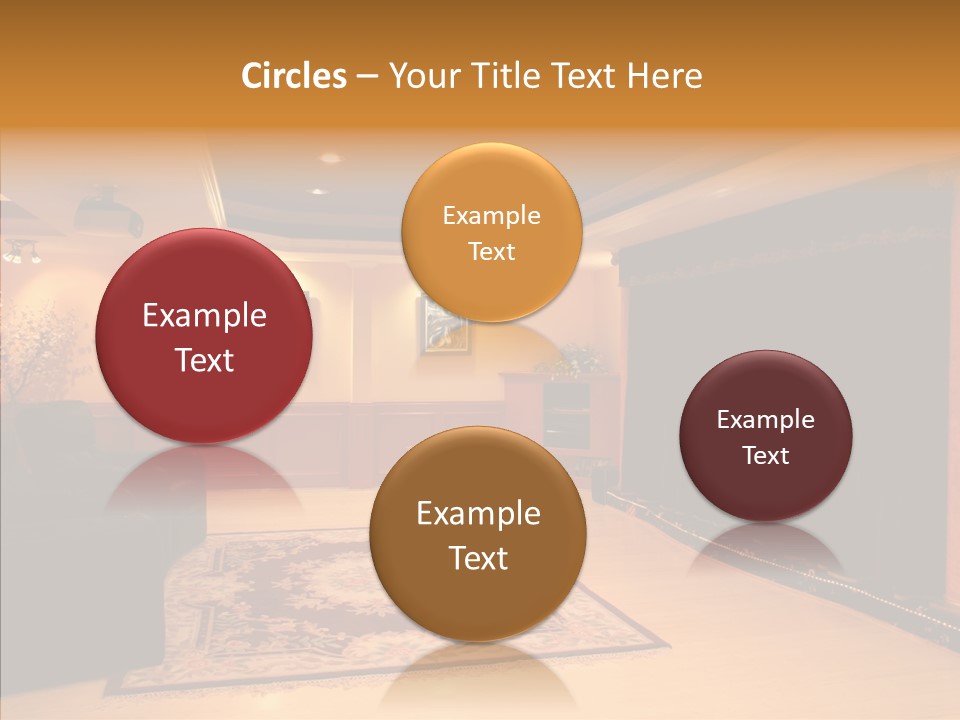 Circles – Your Title Text Here

Example Text

Example Text

Example Text

Example Text